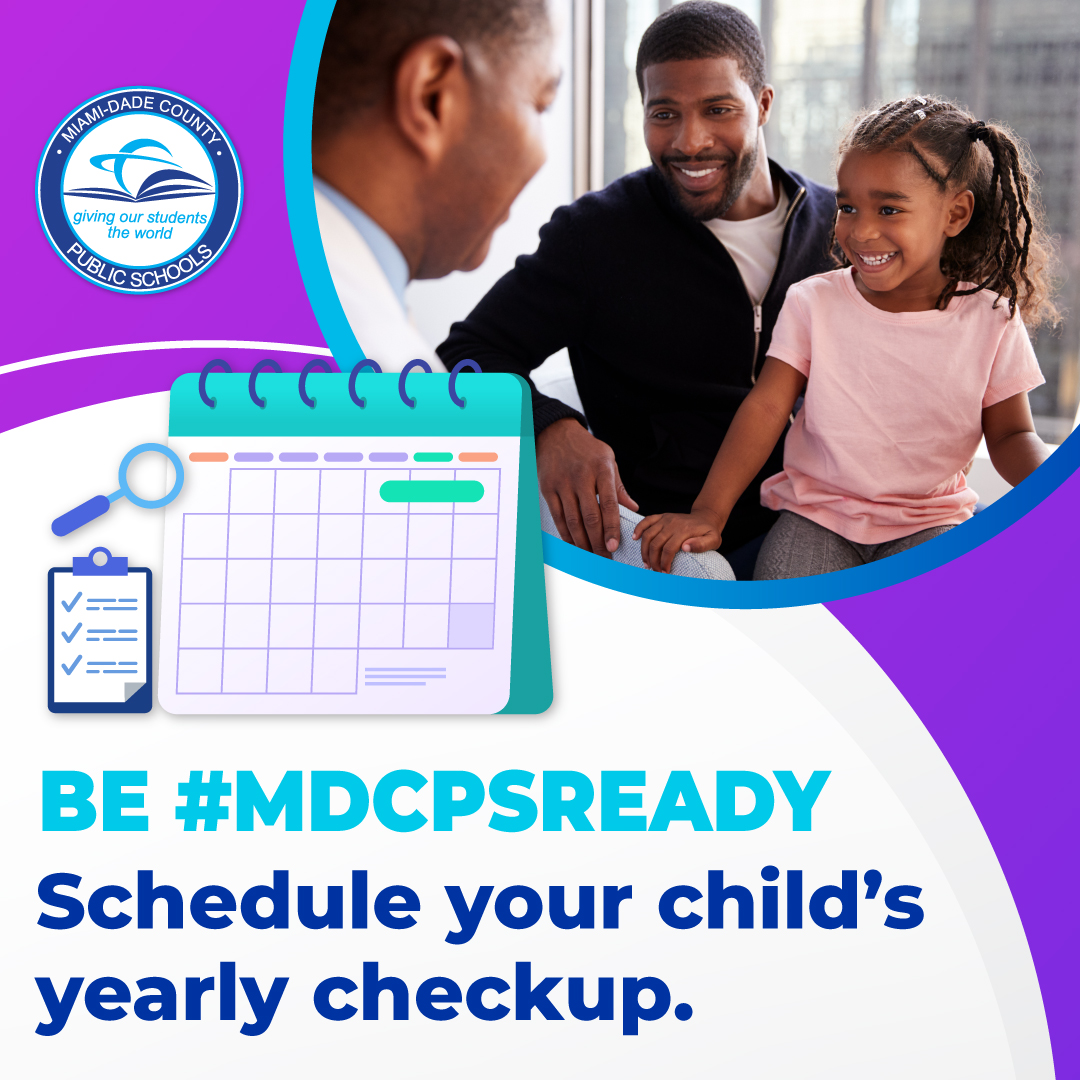 MIAMI-DADE COUNTY
giving our students the world
PUBLIC SCHOOLS

BE #MDCPSREADY
Schedule your child's yearly checkup.